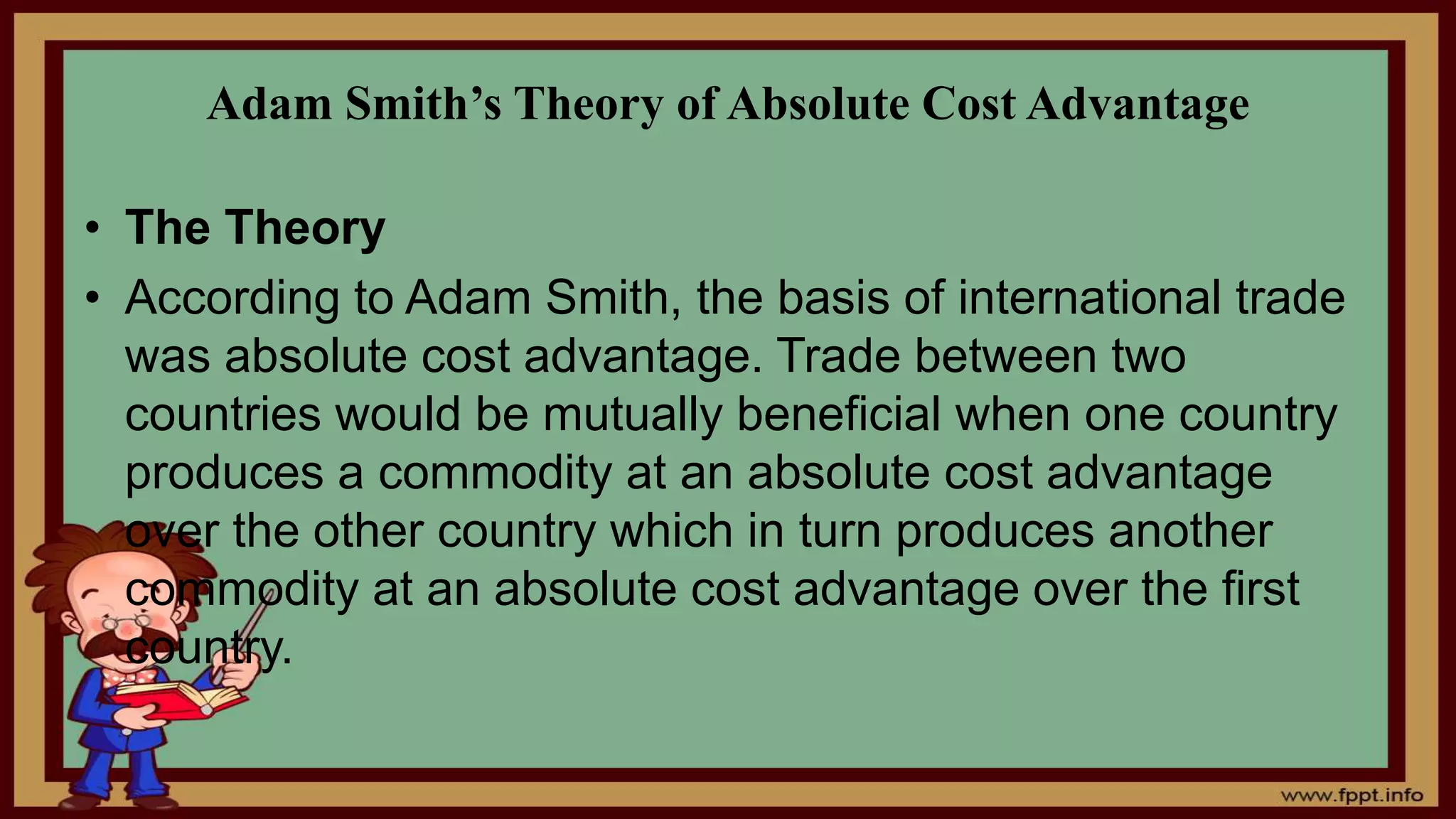 Adam Smith’s Theory of Absolute Cost Advantage

• The Theory

• According to Adam Smith, the basis of international trade was absolute cost advantage. Trade between two countries would be mutually beneficial when one country produces a commodity at an absolute cost advantage over the other country which in turn produces another commodity at an absolute cost advantage over the first country.

www.fppt.info